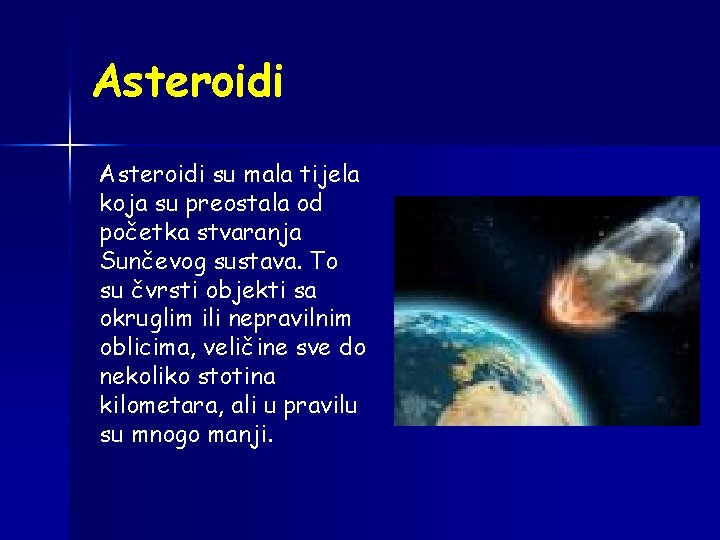 Asteroidi

Asteroidi su mala tijela koja su preostala od početka stvaranja Sunčevog sustava. To su čvrsti objekti sa okruglim ili nepravilnim oblicima, veličine sve do nekoliko stotina kilometara, ali u pravilu su mnogo manji.